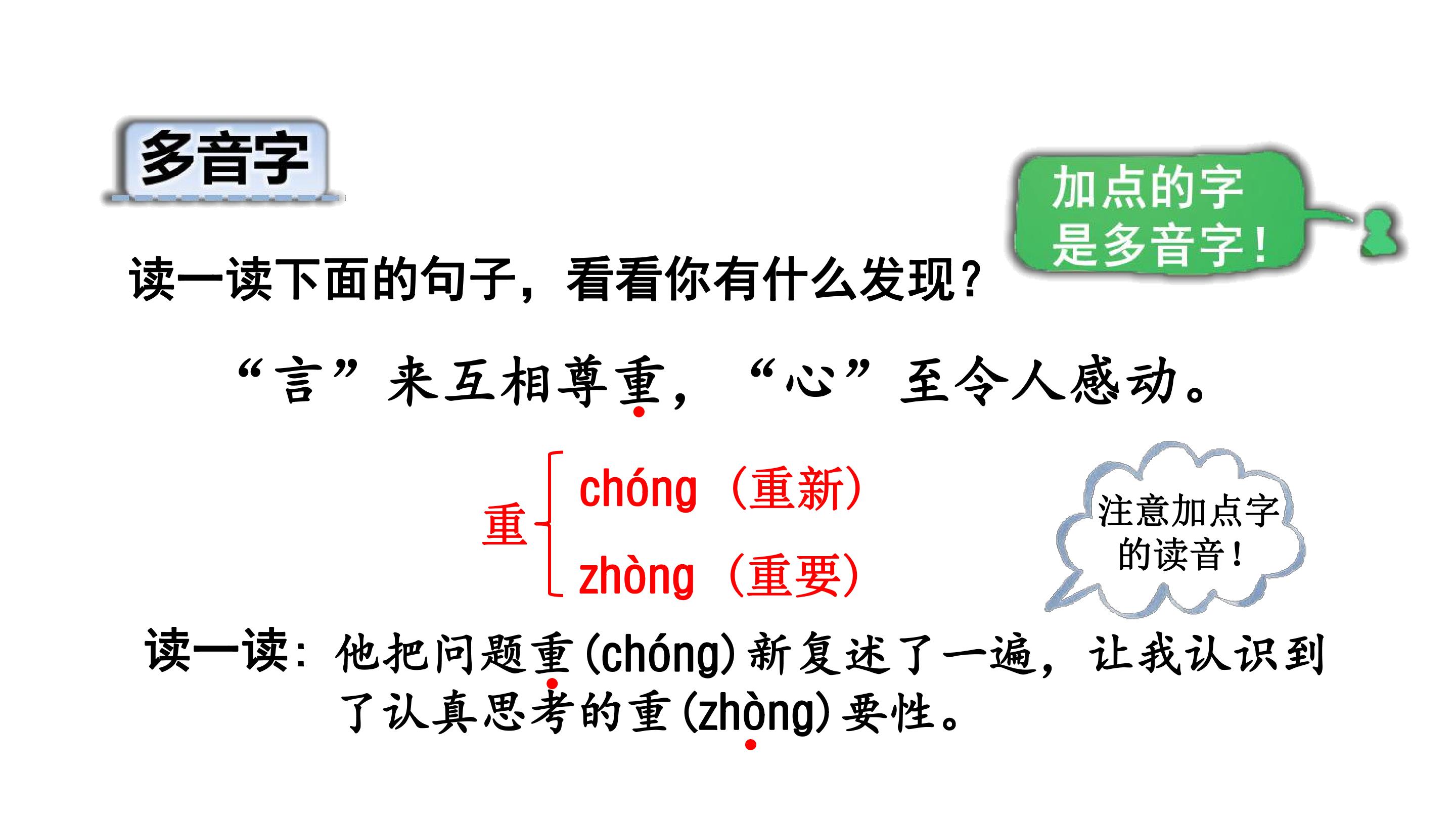 多音字

加点的字是多音字！

读一读下面的句子，看看你有什么发现？

“言”来互相尊重，“心”至令人感动。

重 chóng（重新）
zhòng（重要）

注意加点字的读音！

读一读：他把问题重(chóng)新复述了一遍，让我认识到了认真思考的重(zhòng)要性。